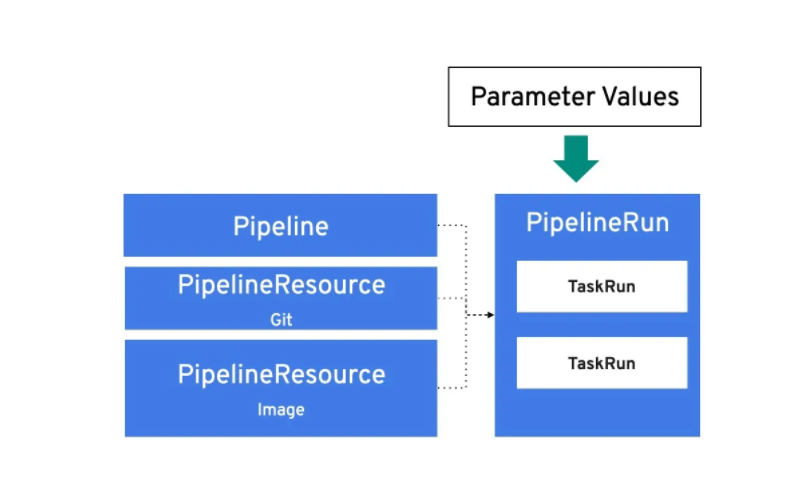 Parameter Values

Pipeline

PipelineResource
Git

PipelineResource
Image

PipelineRun

TaskRun

TaskRun